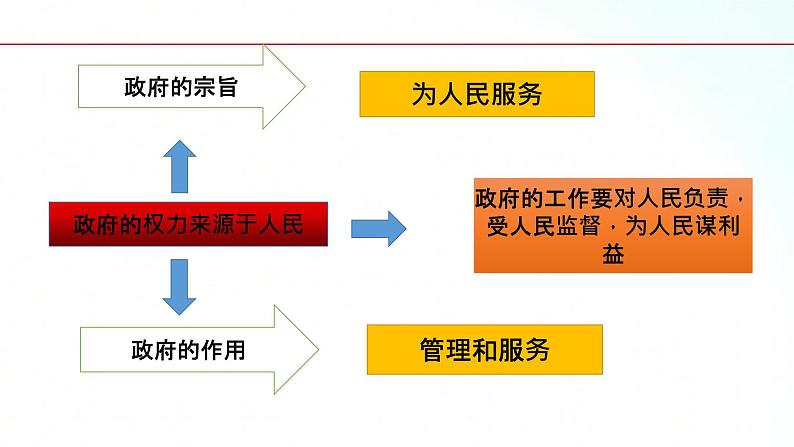 政府的宗旨

为人民服务

政府的权力来源于人民

政府的工作要对人民负责，受人民监督，为人民谋利益

政府的作用

管理和服务